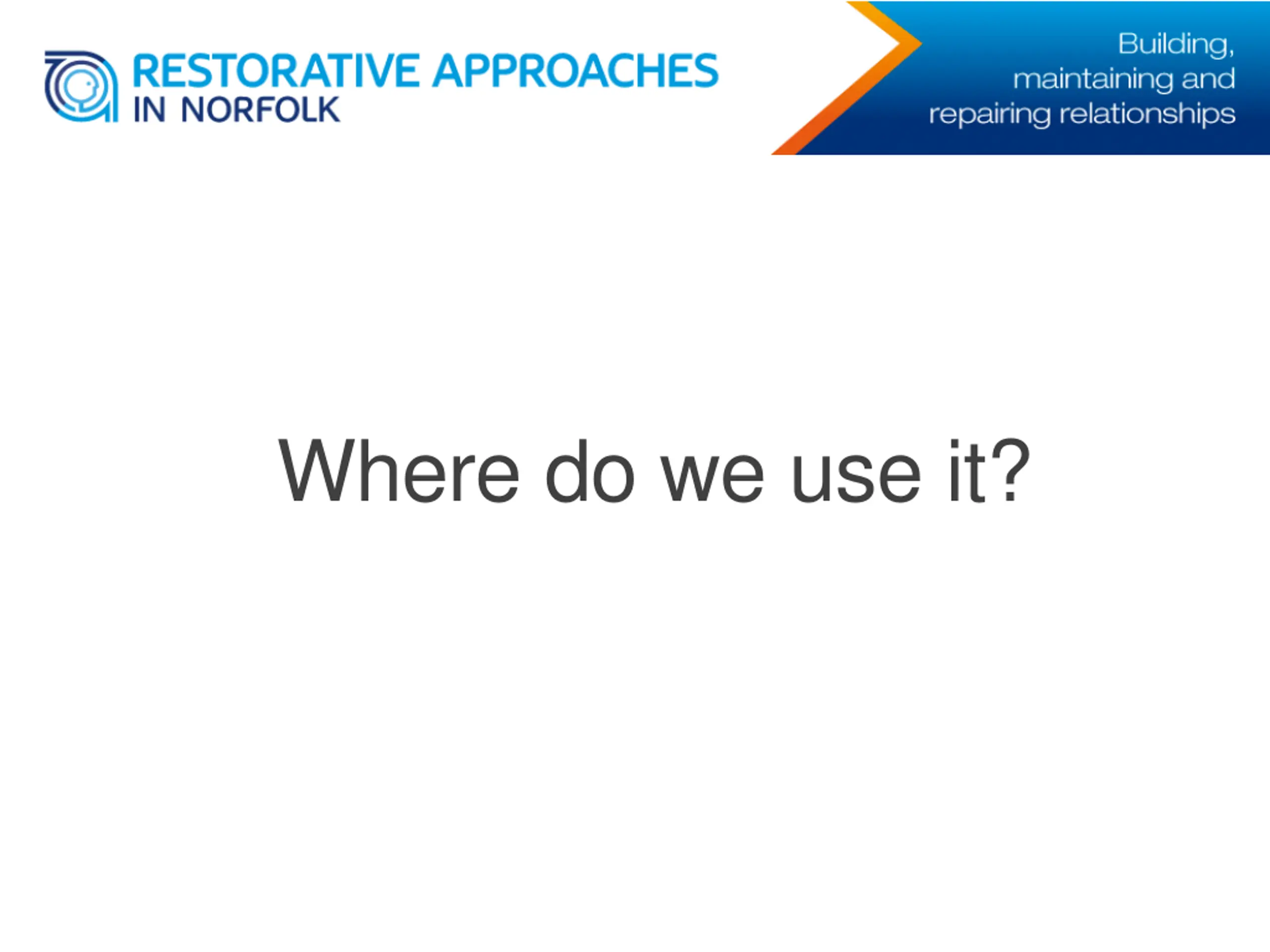 RESTORATIVE APPROACHES
IN NORFOLK

Building, maintaining and repairing relationships

Where do we use it?